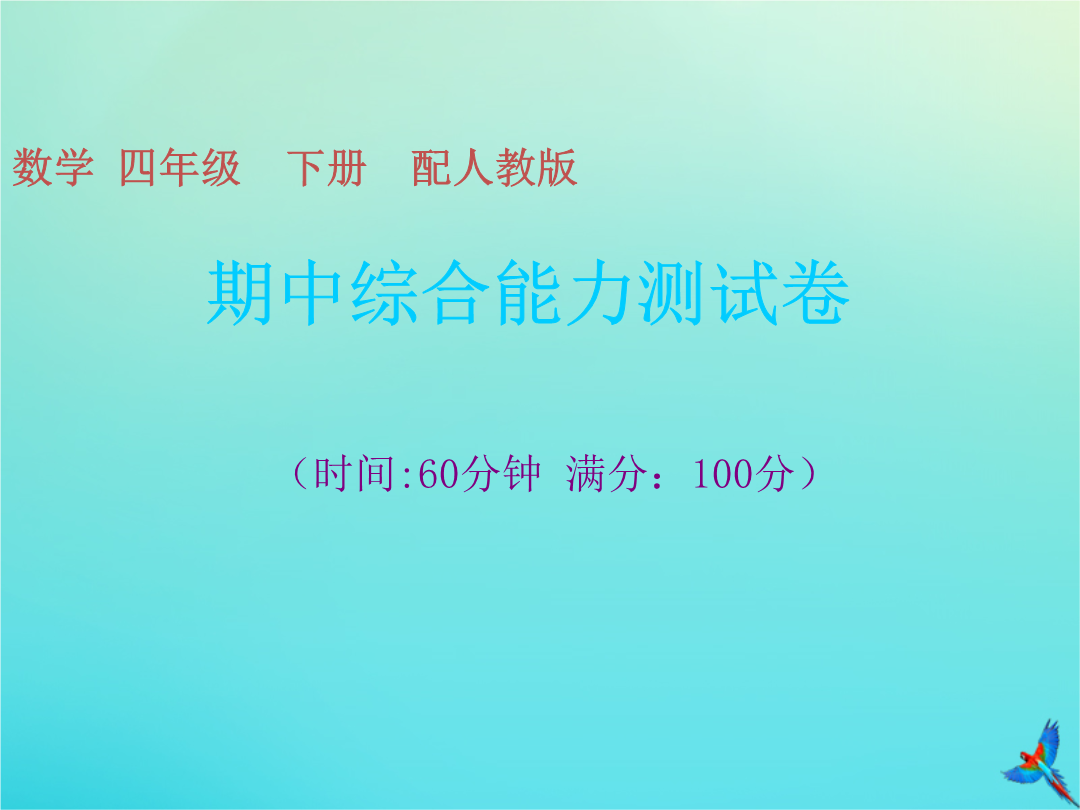 数学 四年级 下册 配人教版

期中综合能力测试卷

（时间:60分钟 满分：100分）